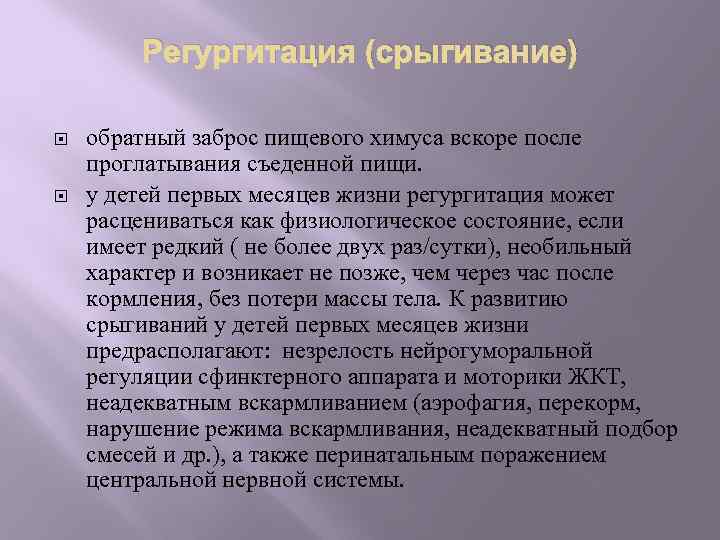 Регургитация (срыгивание)

обратный заброс пищевого химуса вскоре после проглатывания съеденной пищи.

у детей первых месяцев жизни регургитация может расцениваться как физиологическое состояние, если имеет редкий ( не более двух раз/сутки), необильный характер и возникает не позже, чем через час после кормления, без потери массы тела. К развитию срыгиваний у детей первых месяцев жизни предрасполагают: незрелость нейрогуморальной регуляции сфинктерного аппарата и моторики ЖКТ, неадекватным вскармливанием (аэрофагия, перекорм, нарушение режима вскармливания, неадекватный подбор смесей и др.), а также перинатальным поражением центральной нервной системы.